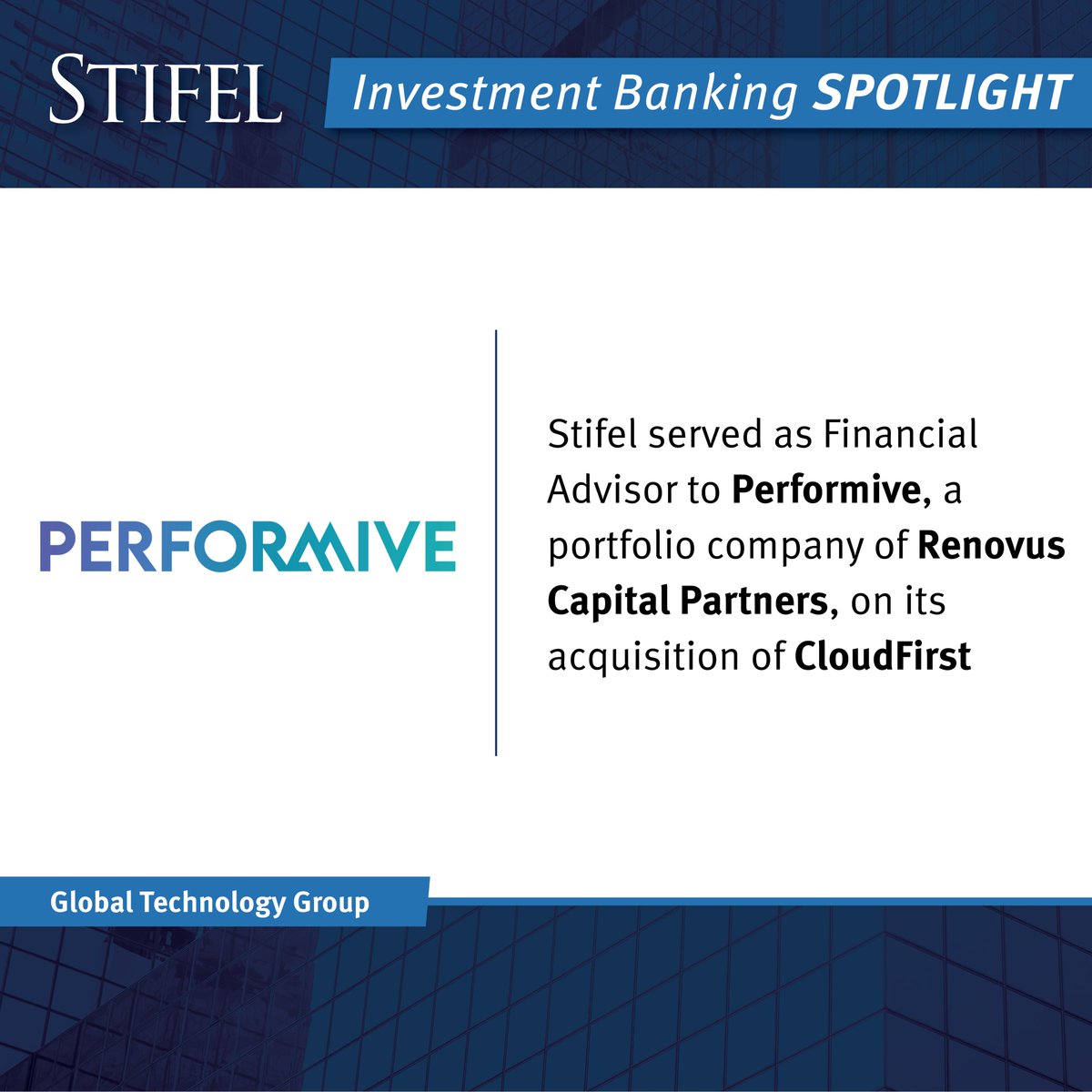 STIFEL

Investment Banking SPOTLIGHT

PERFORMIVE

Stifel served as Financial Advisor to Performive, a portfolio company of Renovus Capital Partners, on its acquisition of CloudFirst

Global Technology Group